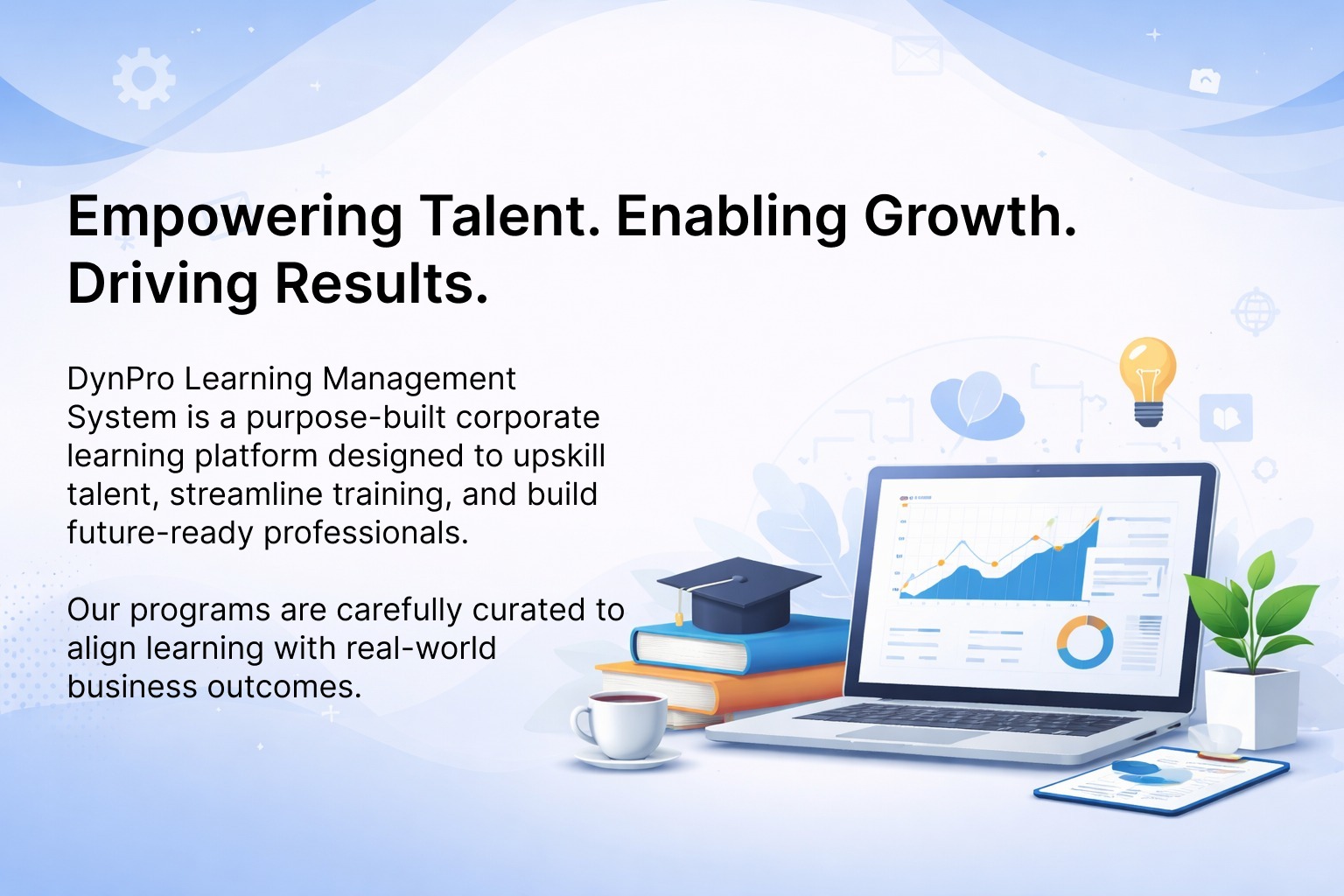 Empowering Talent. Enabling Growth. Driving Results.

DynPro Learning Management System is a purpose-built corporate learning platform designed to upskill talent, streamline training, and build future-ready professionals.

Our programs are carefully curated to align learning with real-world business outcomes.